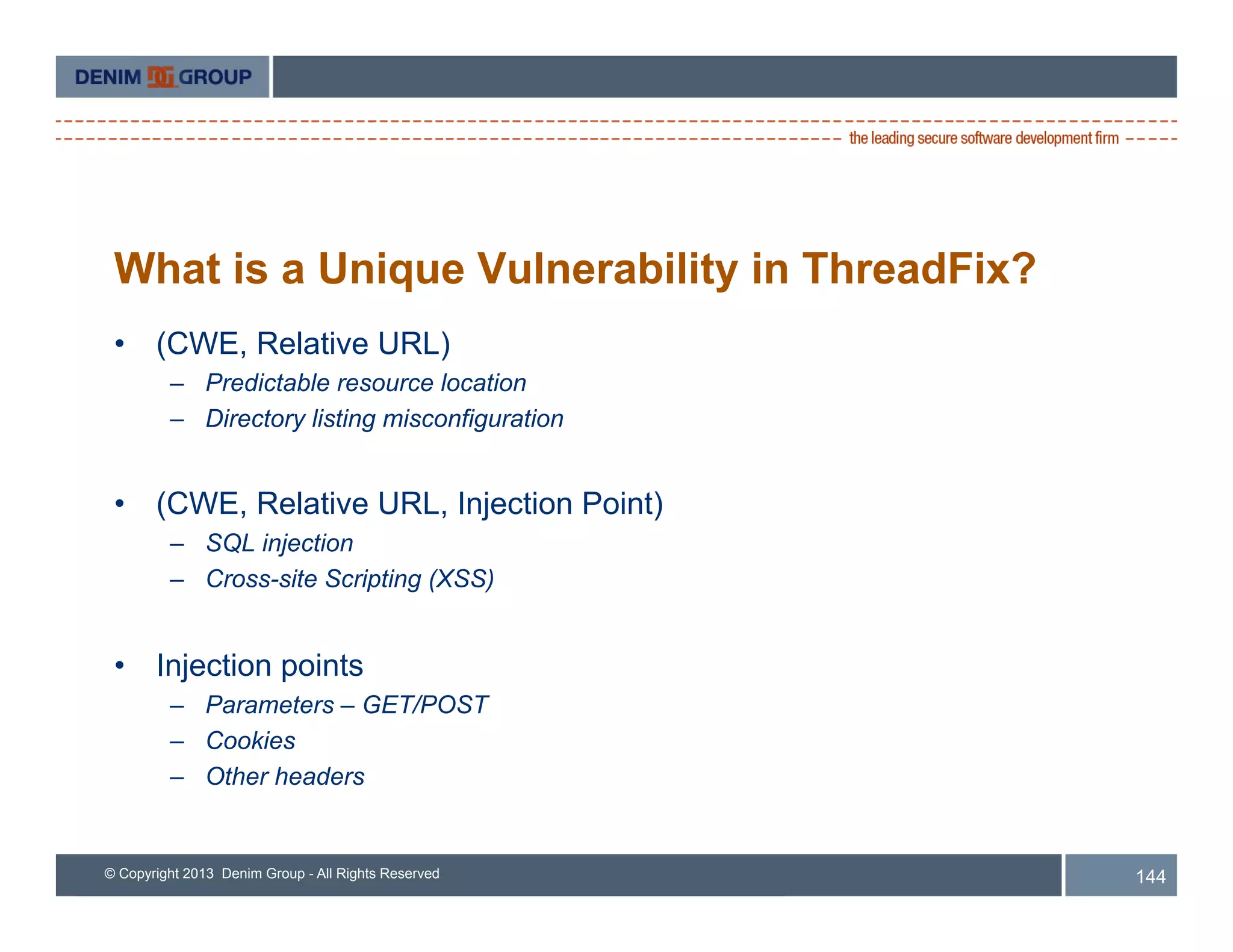 DENIM DG GROUP

the leading secure software development firm

What is a Unique Vulnerability in ThreadFix?

• (CWE, Relative URL)
  – Predictable resource location
  – Directory listing misconfiguration

• (CWE, Relative URL, Injection Point)
  – SQL injection
  – Cross-site Scripting (XSS)

• Injection points
  – Parameters – GET/POST
  – Cookies
  – Other headers

© Copyright 2013 Denim Group - All Rights Reserved

144